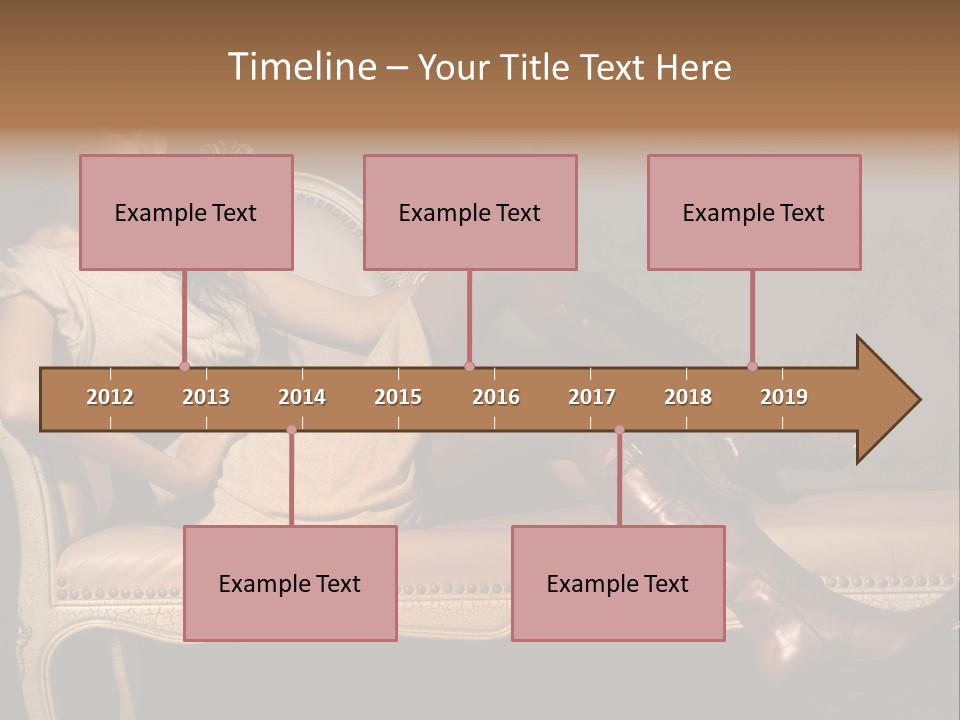 Timeline – Your Title Text Here

Example Text

Example Text

Example Text

2012 2013 2014 2015 2016 2017 2018 2019

Example Text

Example Text